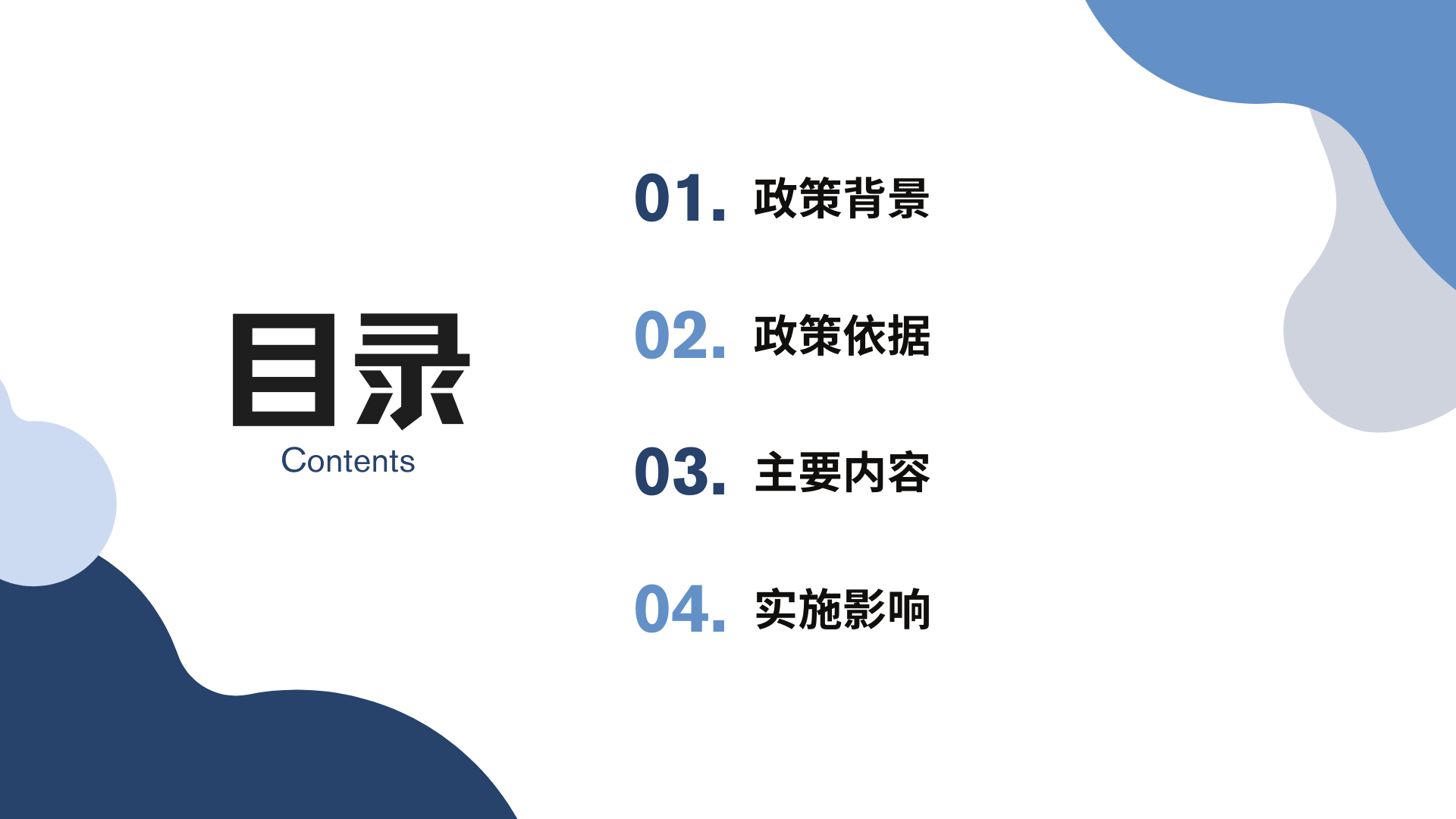 目录
Contents

01. 政策背景

02. 政策依据

03. 主要内容

04. 实施影响